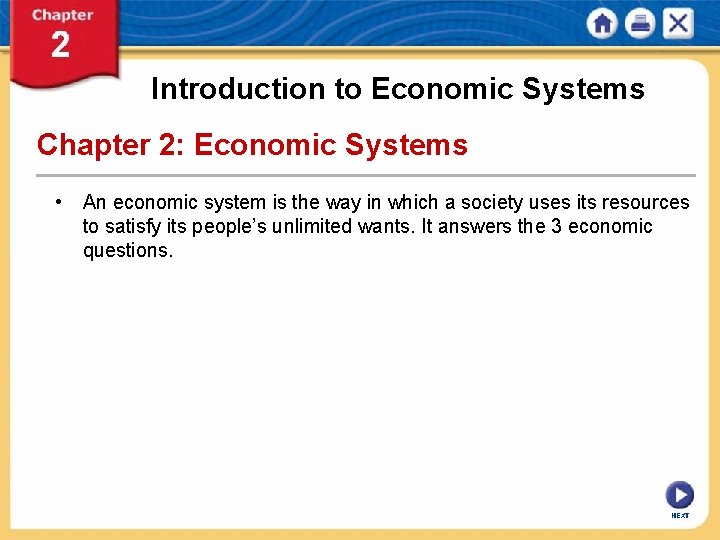 Chapter 2

Introduction to Economic Systems

Chapter 2: Economic Systems

• An economic system is the way in which a society uses its resources to satisfy its people's unlimited wants. It answers the 3 economic questions.

NEXT